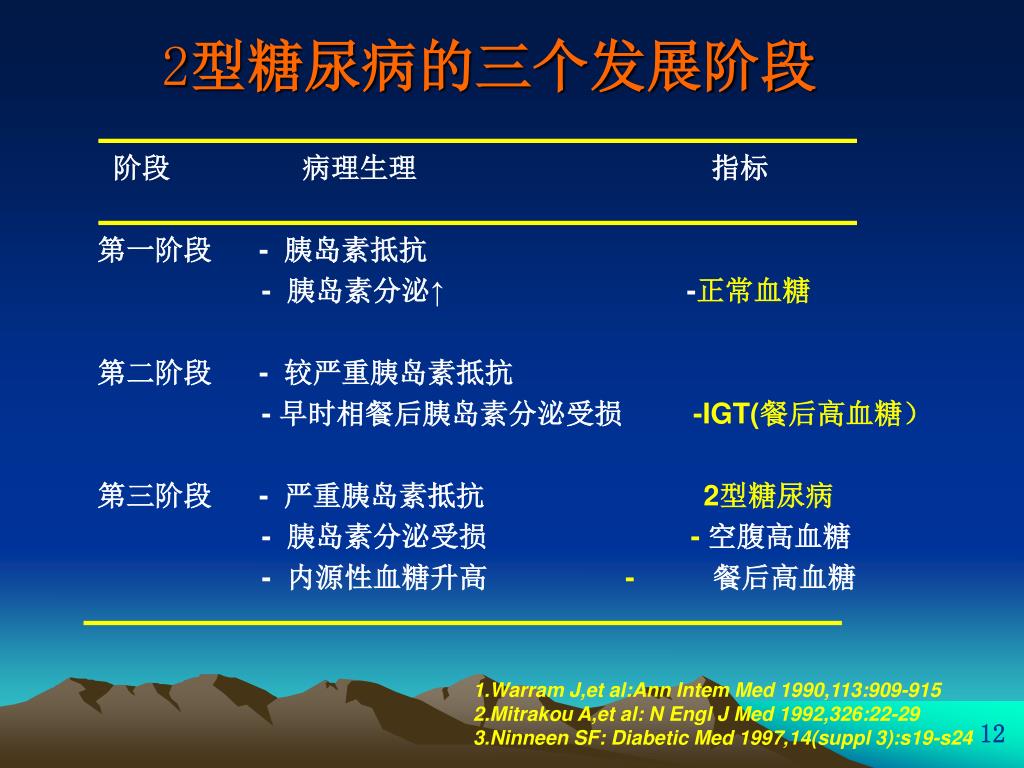 2型糖尿病的三个发展阶段

| 阶段 | 病理生理 | 指标 |
|---|---|---|
| 第一阶段 | - 胰岛素抵抗 | |
| | - 胰岛素分泌↑ | -正常血糖 |
| 第二阶段 | - 较严重胰岛素抵抗 | |
| | - 早时相餐后胰岛素分泌受损 | -IGT(餐后高血糖） |
| 第三阶段 | - 严重胰岛素抵抗 | 2型糖尿病 |
| | - 胰岛素分泌受损 | - 空腹高血糖 |
| | - 内源性血糖升高 | - 餐后高血糖 |

1.Warram J,et al:Ann Intem Med 1990,113:909-915
2.Mitrakou A,et al: N Engl J Med 1992,326:22-29
3.Ninneen SF: Diabetic Med 1997,14(suppl 3):s19-s24

12